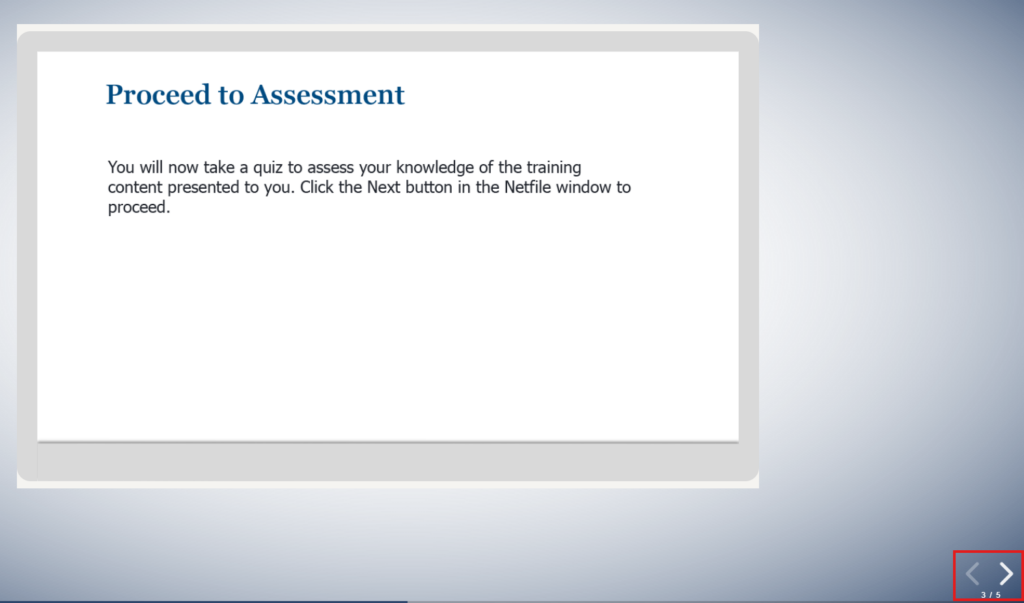 Proceed to Assessment

You will now take a quiz to assess your knowledge of the training content presented to you. Click the Next button in the Netfile window to proceed.

3 / 5